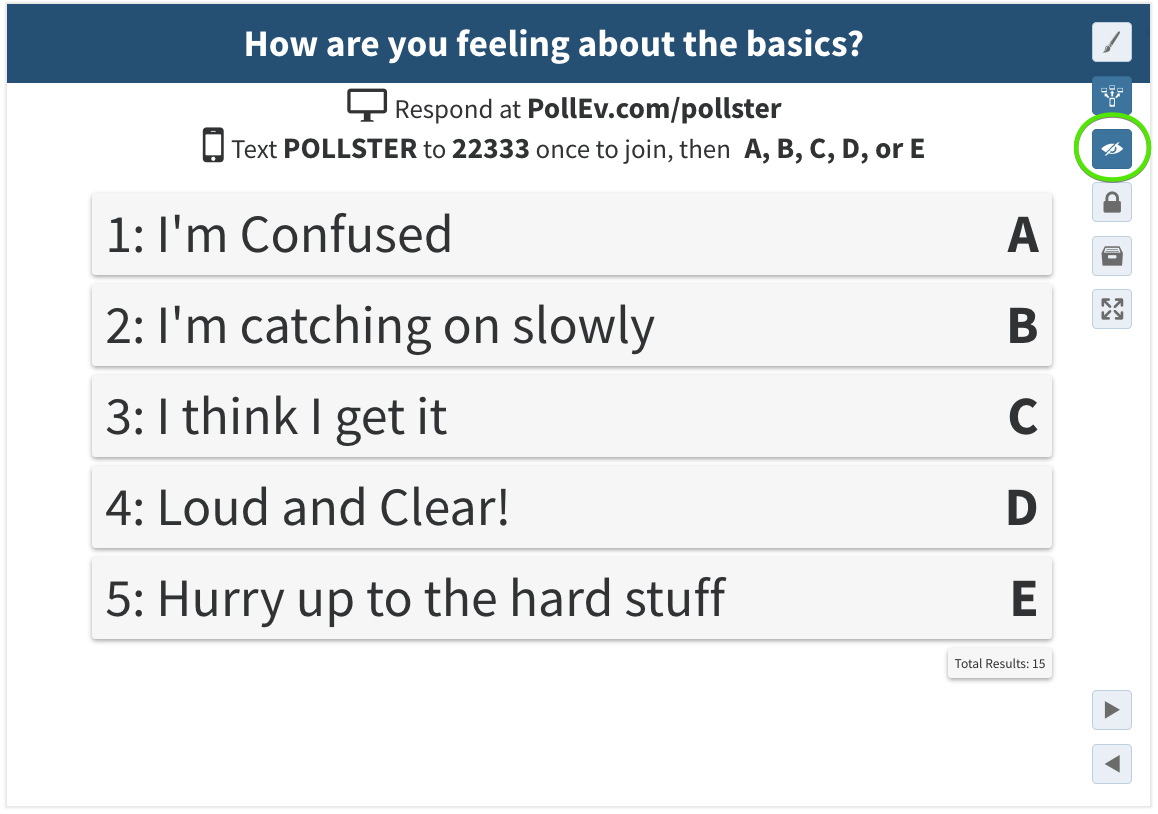 How are you feeling about the basics?

Respond at PollEv.com/pollster
Text POLLSTER to 22333 once to join, then A, B, C, D, or E

1: I'm Confused A

2: I'm catching on slowly B

3: I think I get it C

4: Loud and Clear! D

5: Hurry up to the hard stuff E

Total Results: 15